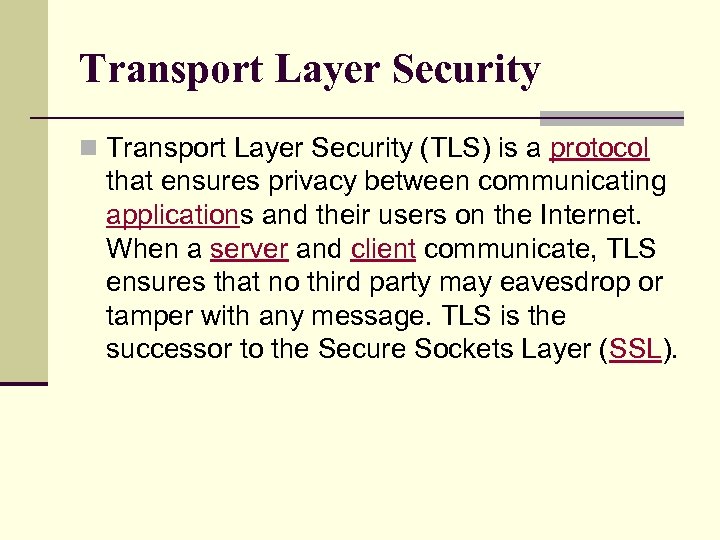 Transport Layer Security

Transport Layer Security (TLS) is a protocol that ensures privacy between communicating applications and their users on the Internet. When a server and client communicate, TLS ensures that no third party may eavesdrop or tamper with any message. TLS is the successor to the Secure Sockets Layer (SSL).